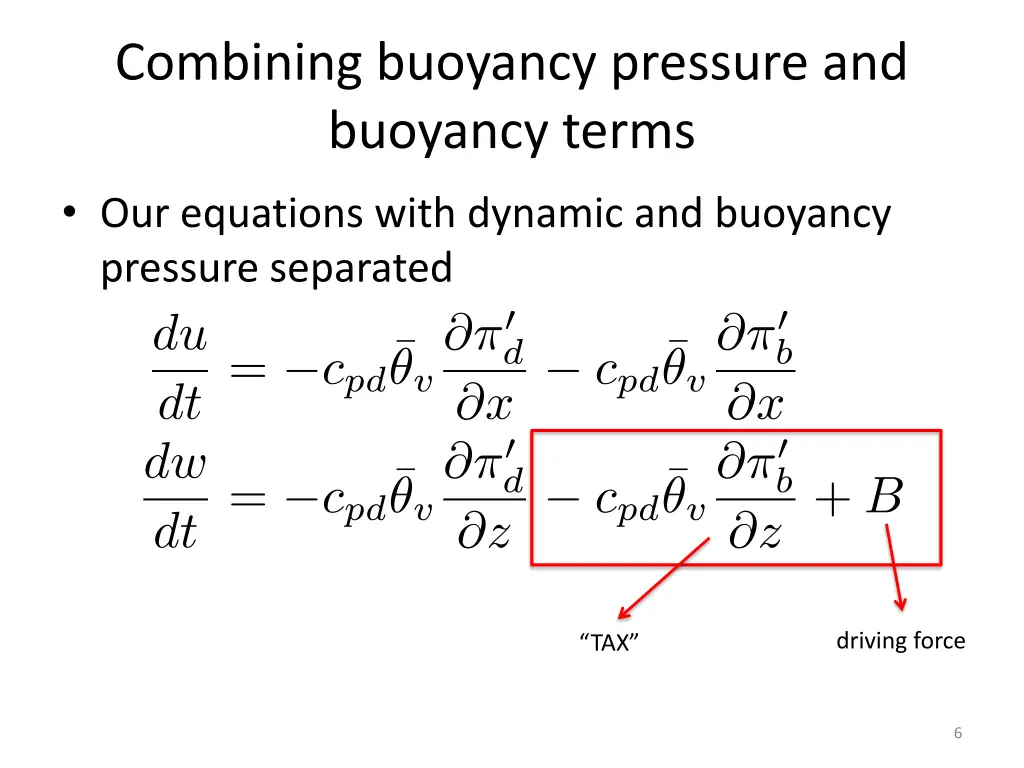 Combining buoyancy pressure and buoyancy terms

• Our equations with dynamic and buoyancy pressure separated

$\frac{du}{dt} = -c_{pd}\bar{\theta}_v \frac{\partial \pi'_d}{\partial x} - c_{pd}\bar{\theta}_v \frac{\partial \pi'_b}{\partial x}$

$\frac{dw}{dt} = -c_{pd}\bar{\theta}_v \frac{\partial \pi'_d}{\partial z} - c_{pd}\bar{\theta}_v \frac{\partial \pi'_b}{\partial z} + B$

“TAX”

driving force

6